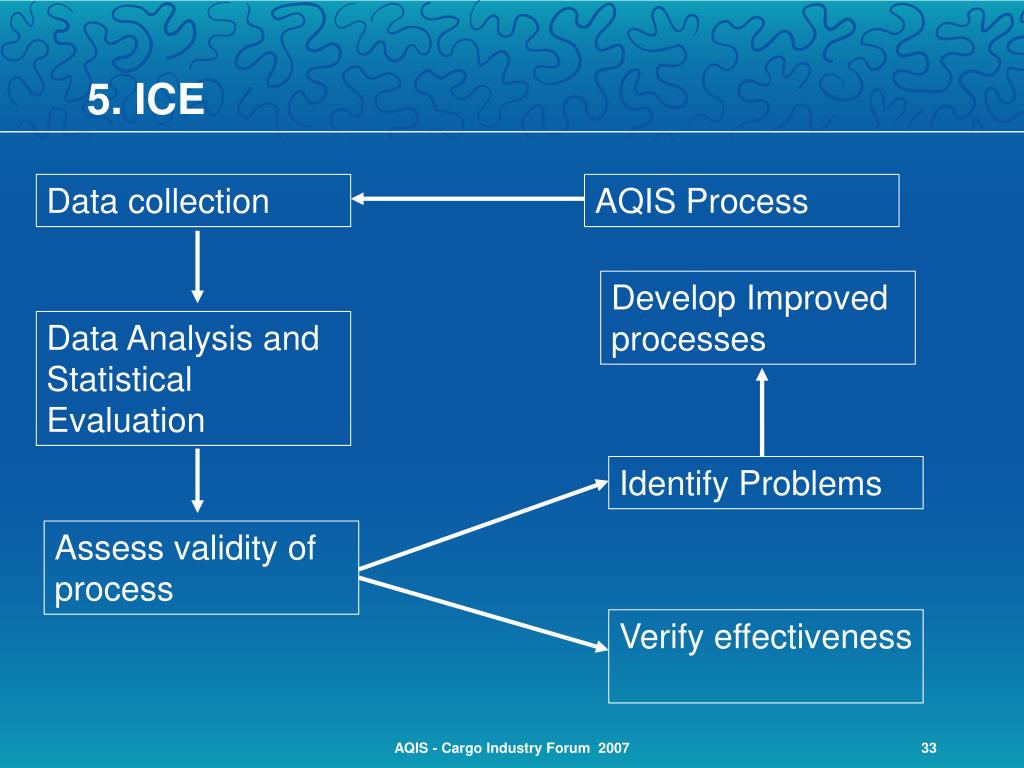 5. ICE

Data collection

AQIS Process

Develop Improved processes

Data Analysis and Statistical Evaluation

Identify Problems

Assess validity of process

Verify effectiveness

AQIS - Cargo Industry Forum 2007

33